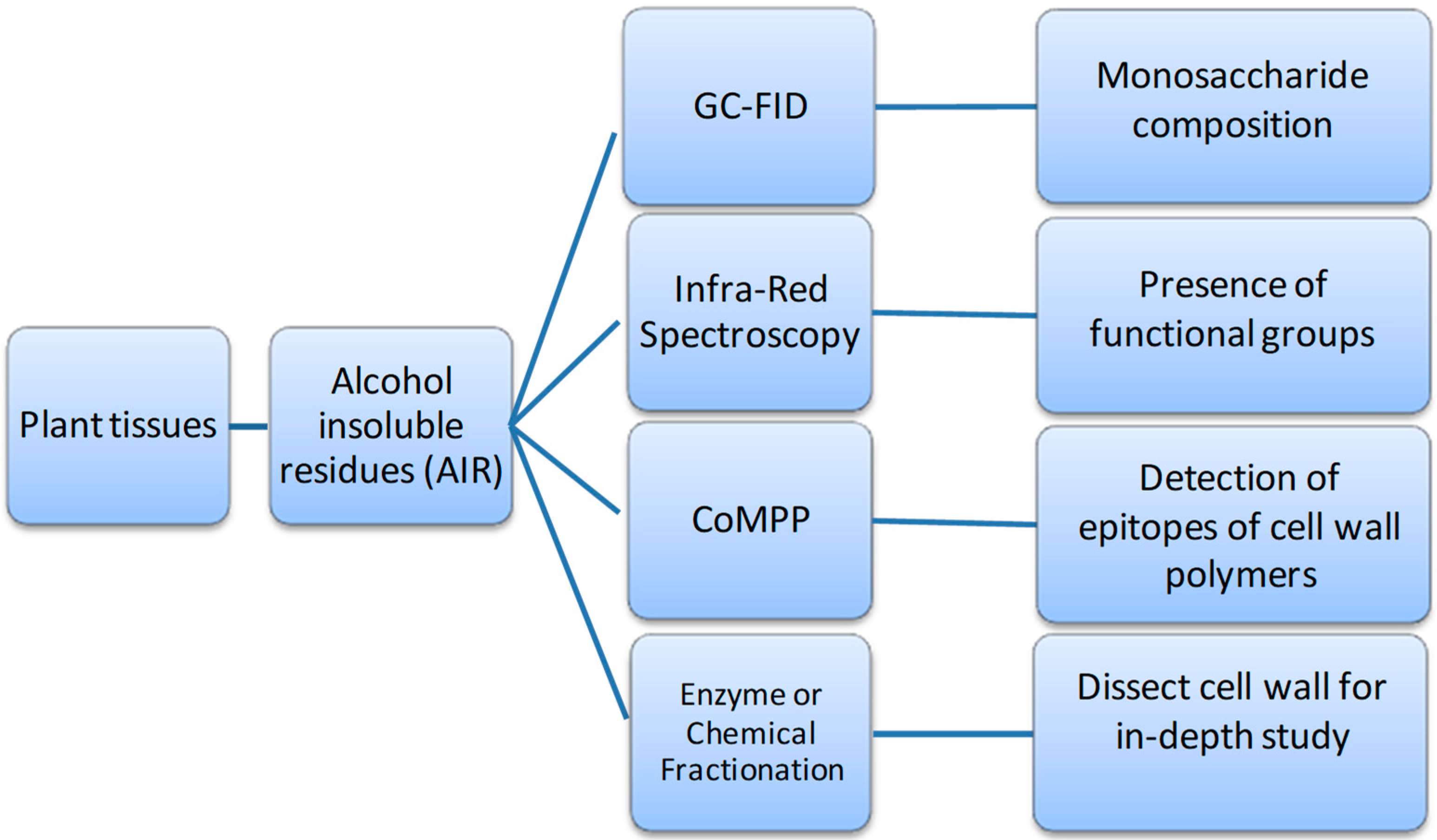 Plant tissues

Alcohol insoluble residues (AIR)

GC-FID

Monosaccharide composition

Infra-Red Spectroscopy

Presence of functional groups

CoMPP

Detection of epitopes of cell wall polymers

Enzyme or Chemical Fractionation

Dissect cell wall for in-depth study